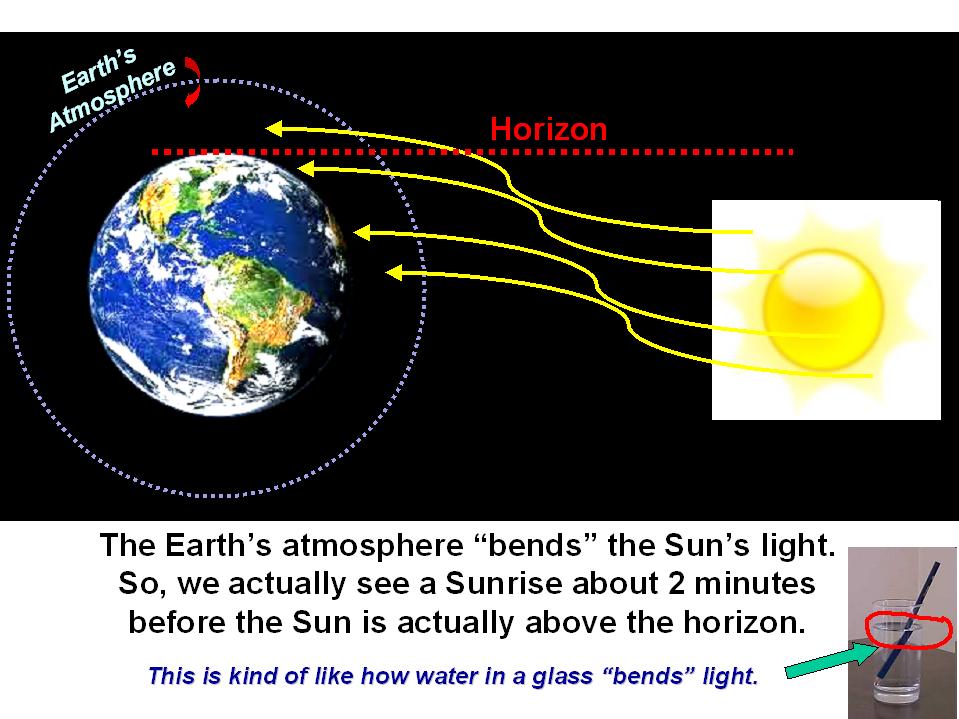 Earth's Atmosphere

Horizon

The Earth's atmosphere "bends" the Sun's light. So, we actually see a Sunrise about 2 minutes before the Sun is actually above the horizon.

This is kind of like how water in a glass "bends" light.